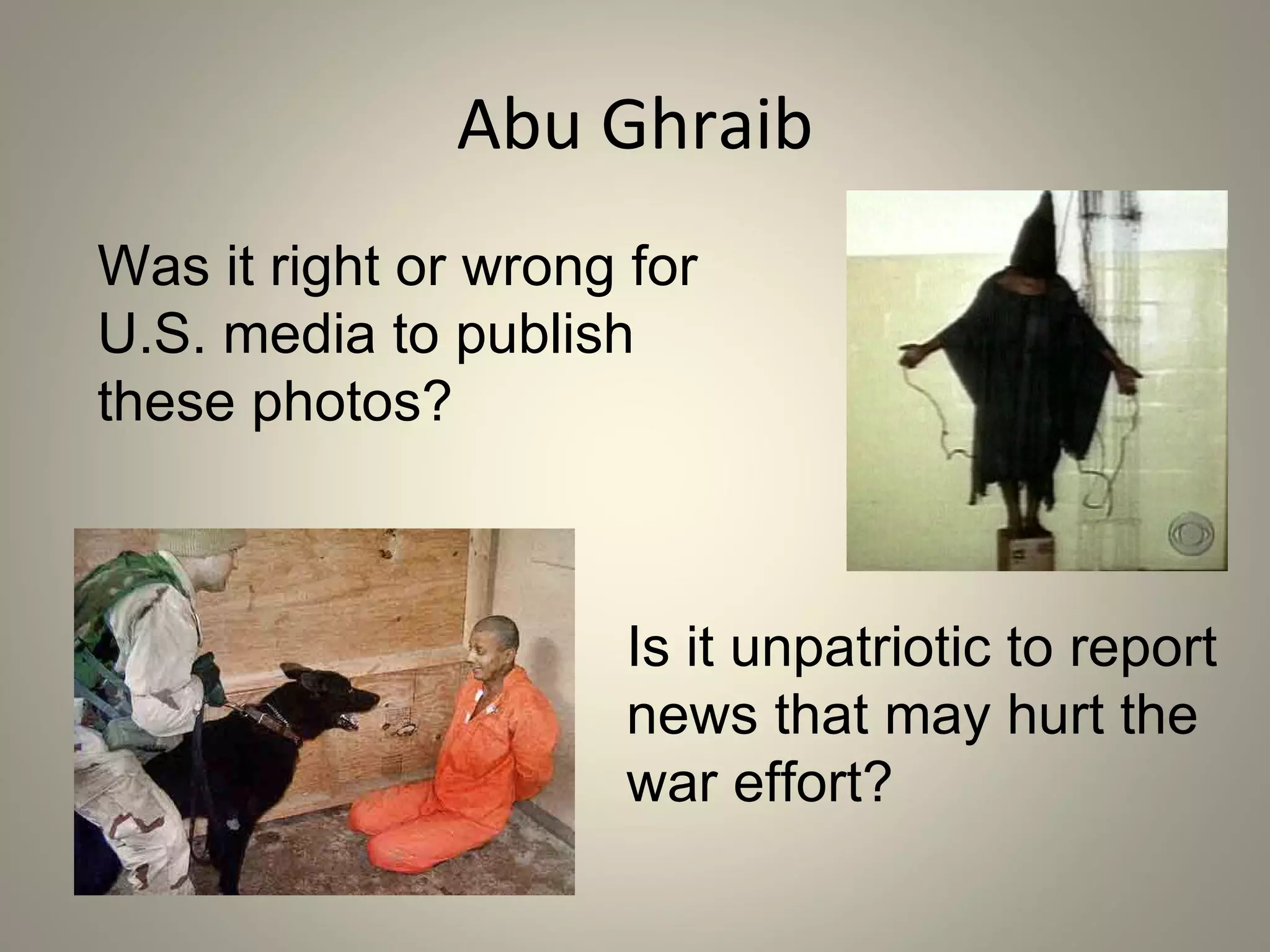 Abu Ghraib

Was it right or wrong for U.S. media to publish these photos?

Is it unpatriotic to report news that may hurt the war effort?